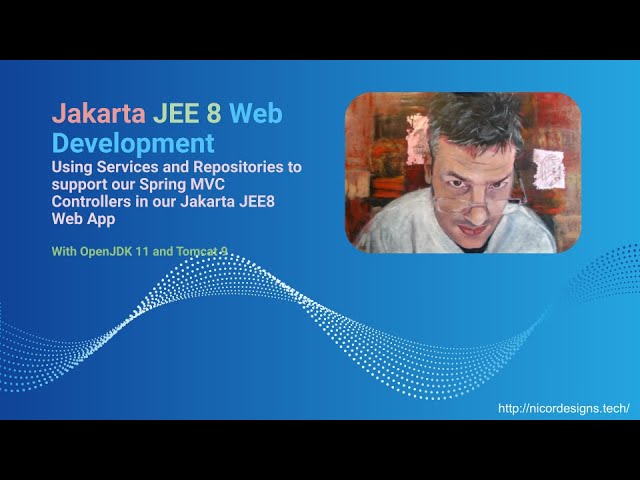 Jakarta JEE 8 Web Development

Using Services and Repositories to support our Spring MVC Controllers in our Jakarta JEE8 Web App

With OpenJDK 11 and Tomcat 9

http://nicordesigns.tech/